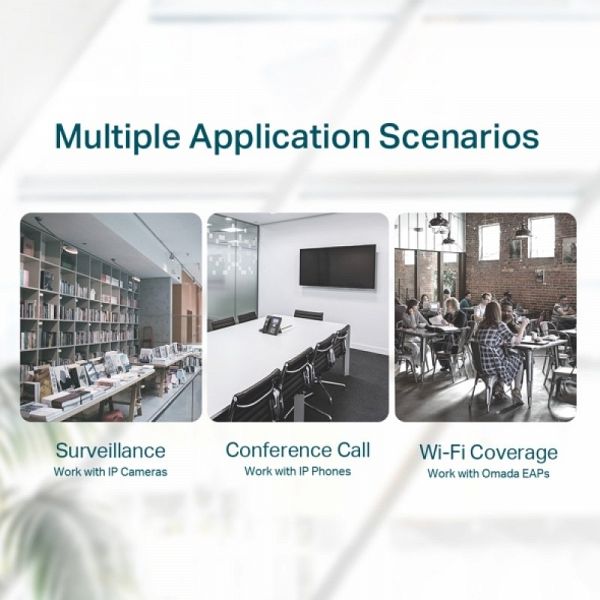 Multiple Application Scenarios

Surveillance
Work with IP Cameras

Conference Call
Work with IP Phones

Wi-Fi Coverage
Work with Omada EAPs